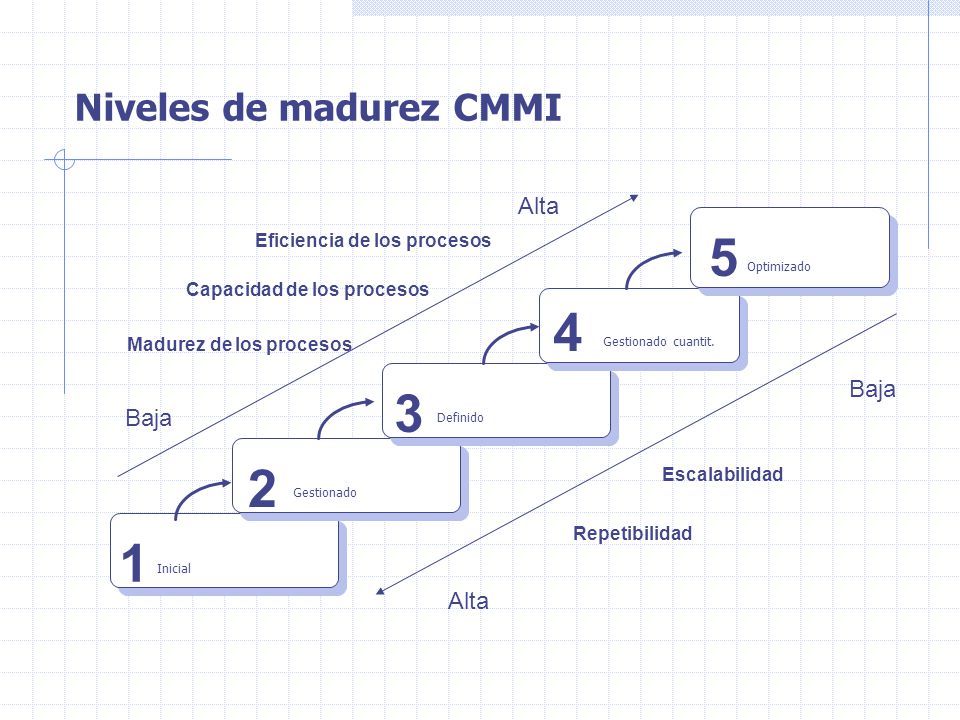 Niveles de madurez CMMI

Alta

Eficiencia de los procesos

Capacidad de los procesos

Madurez de los procesos

Baja

5 Optimizado

4 Gestionado cuantit.

3 Definido

2 Gestionado

1 Inicial

Baja

Escalabilidad

Repetibilidad

Alta